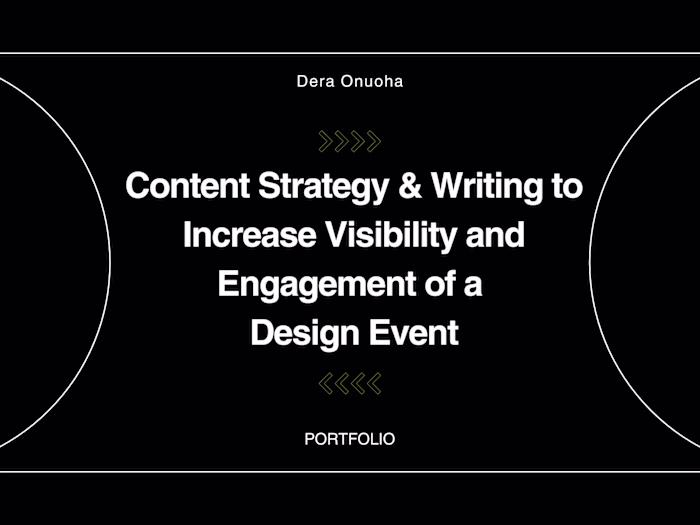 Dera Onuoha

Content Strategy & Writing to Increase Visibility and Engagement of a Design Event

PORTFOLIO